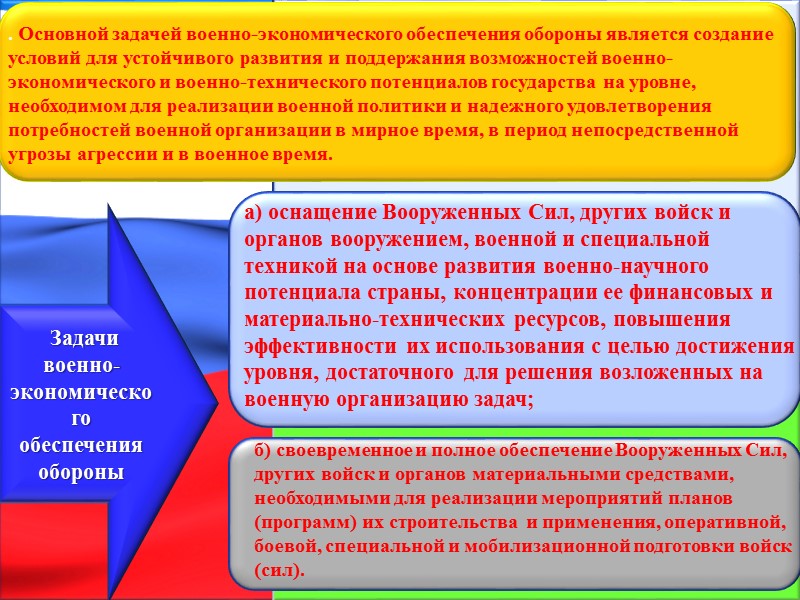 . Основной задачей военно-экономического обеспечения обороны является создание условий для устойчивого развития и поддержания возможностей военно-экономического и военно-технического потенциалов государства на уровне, необходимом для реализации военной политики и надежного удовлетворения потребностей военной организации в мирное время, в период непосредственной угрозы агрессии и в военное время.

Задачи военно-экономического обеспечения обороны

а) оснащение Вооруженных Сил, других войск и органов вооружением, военной и специальной техникой на основе развития военно-научного потенциала страны, концентрации ее финансовых и материально-технических ресурсов, повышения эффективности их использования с целью достижения уровня, достаточного для решения возложенных на военную организацию задач;

б) своевременное и полное обеспечение Вооруженных Сил, других войск и органов материальными средствами, необходимыми для реализации мероприятий планов (программ) их строительства и применения, оперативной, боевой, специальной и мобилизационной подготовки войск (сил).